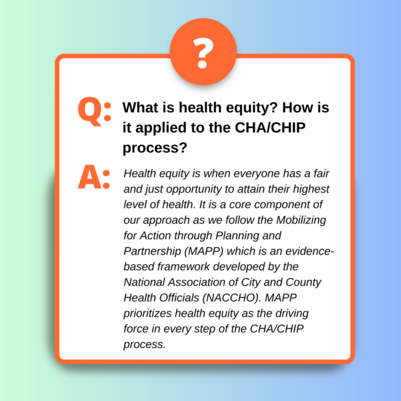 ?

Q: What is health equity? How is it applied to the CHA/CHIP process?

A: Health equity is when everyone has a fair and just opportunity to attain their highest level of health. It is a core component of our approach as we follow the Mobilizing for Action through Planning and Partnership (MAPP) which is an evidence-based framework developed by the National Association of City and County Health Officials (NACCHO). MAPP prioritizes health equity as the driving force in every step of the CHA/CHIP process.